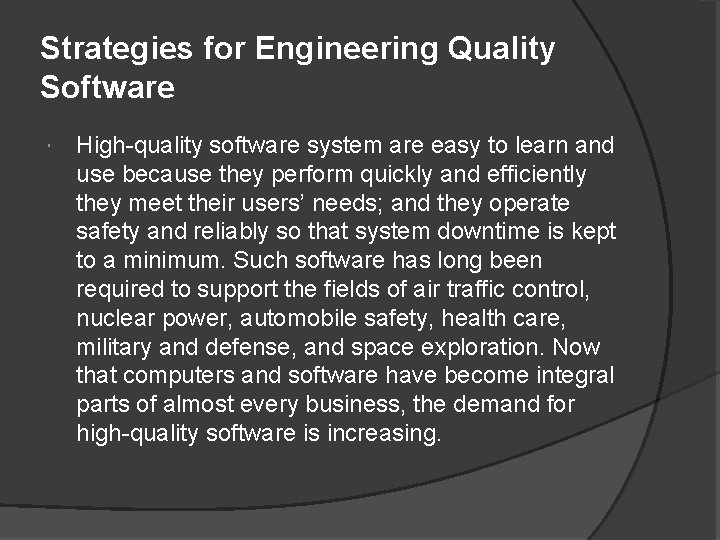 Strategies for Engineering Quality Software

High-quality software system are easy to learn and use because they perform quickly and efficiently they meet their users' needs; and they operate safety and reliably so that system downtime is kept to a minimum. Such software has long been required to support the fields of air traffic control, nuclear power, automobile safety, health care, military and defense, and space exploration. Now that computers and software have become integral parts of almost every business, the demand for high-quality software is increasing.